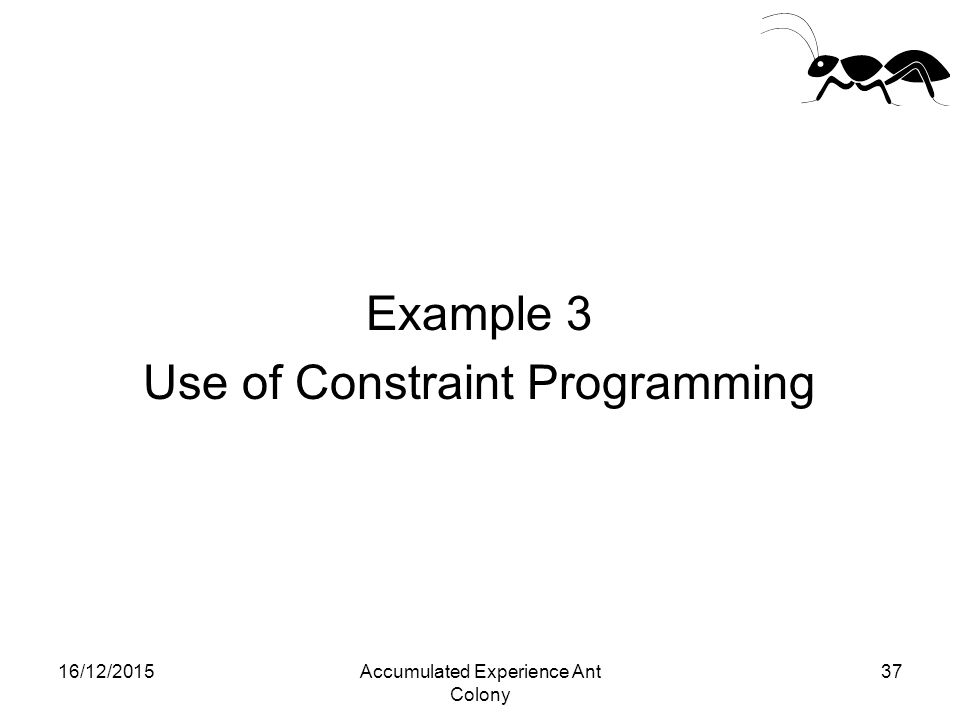 Example 3
Use of Constraint Programming

16/12/2015

Accumulated Experience Ant Colony

37